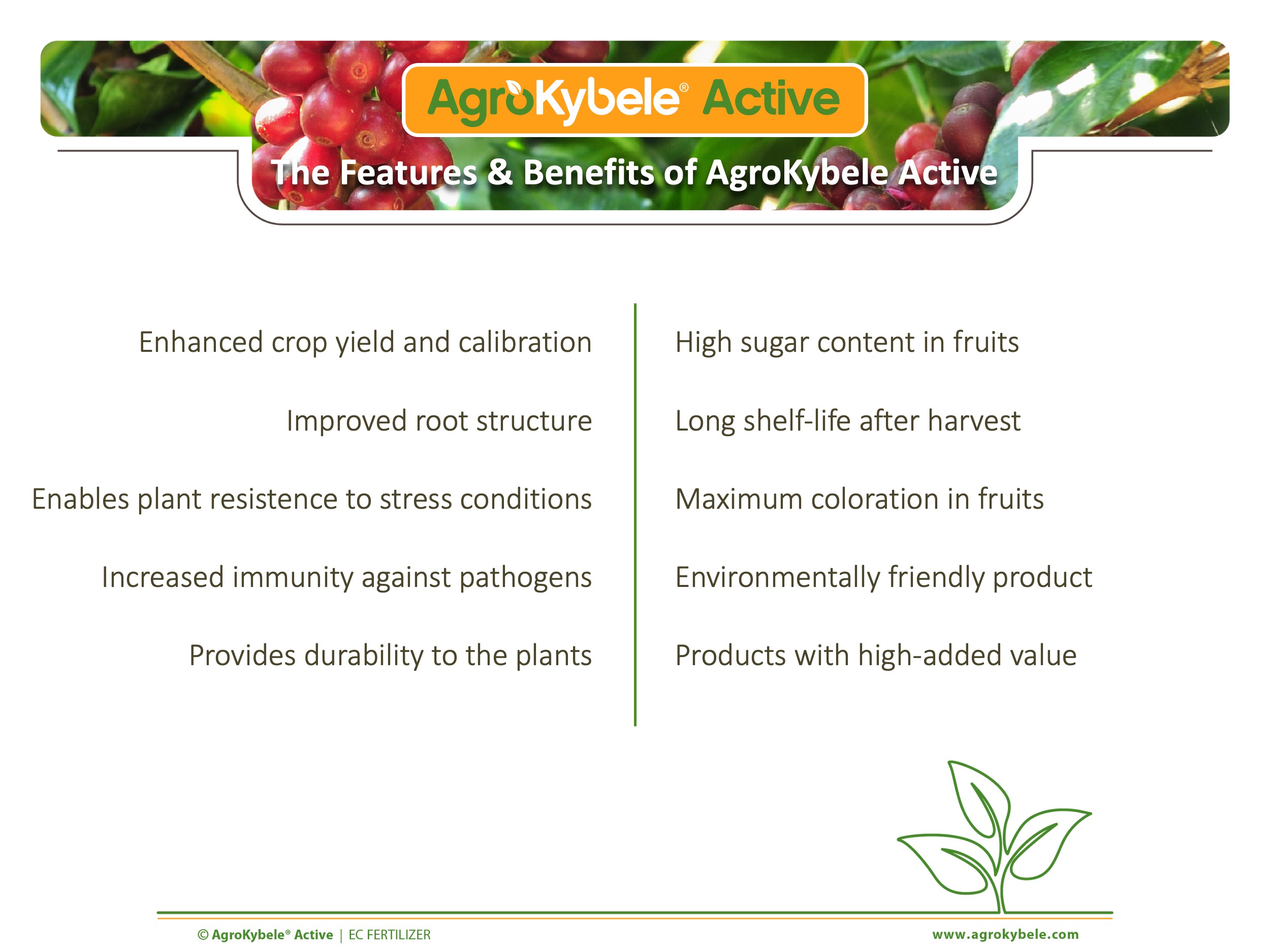 AgroKybele® Active

The Features & Benefits of AgroKybele Active

Enhanced crop yield and calibration

Improved root structure

Enables plant resistence to stress conditions

Increased immunity against pathogens

Provides durability to the plants

High sugar content in fruits

Long shelf-life after harvest

Maximum coloration in fruits

Environmentally friendly product

Products with high-added value

© AgroKybele® Active | EC FERTILIZER

www.agrokybele.com